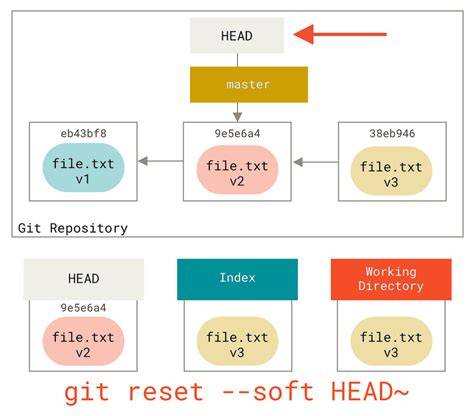 HEAD

master

eb43bf8
file.txt
v1

9e5e6a4
file.txt
v2

38eb946
file.txt
v3

Git Repository

HEAD
9e5e6a4
file.txt
v2

Index
file.txt
v3

Working Directory
file.txt
v3

git reset --soft HEAD~